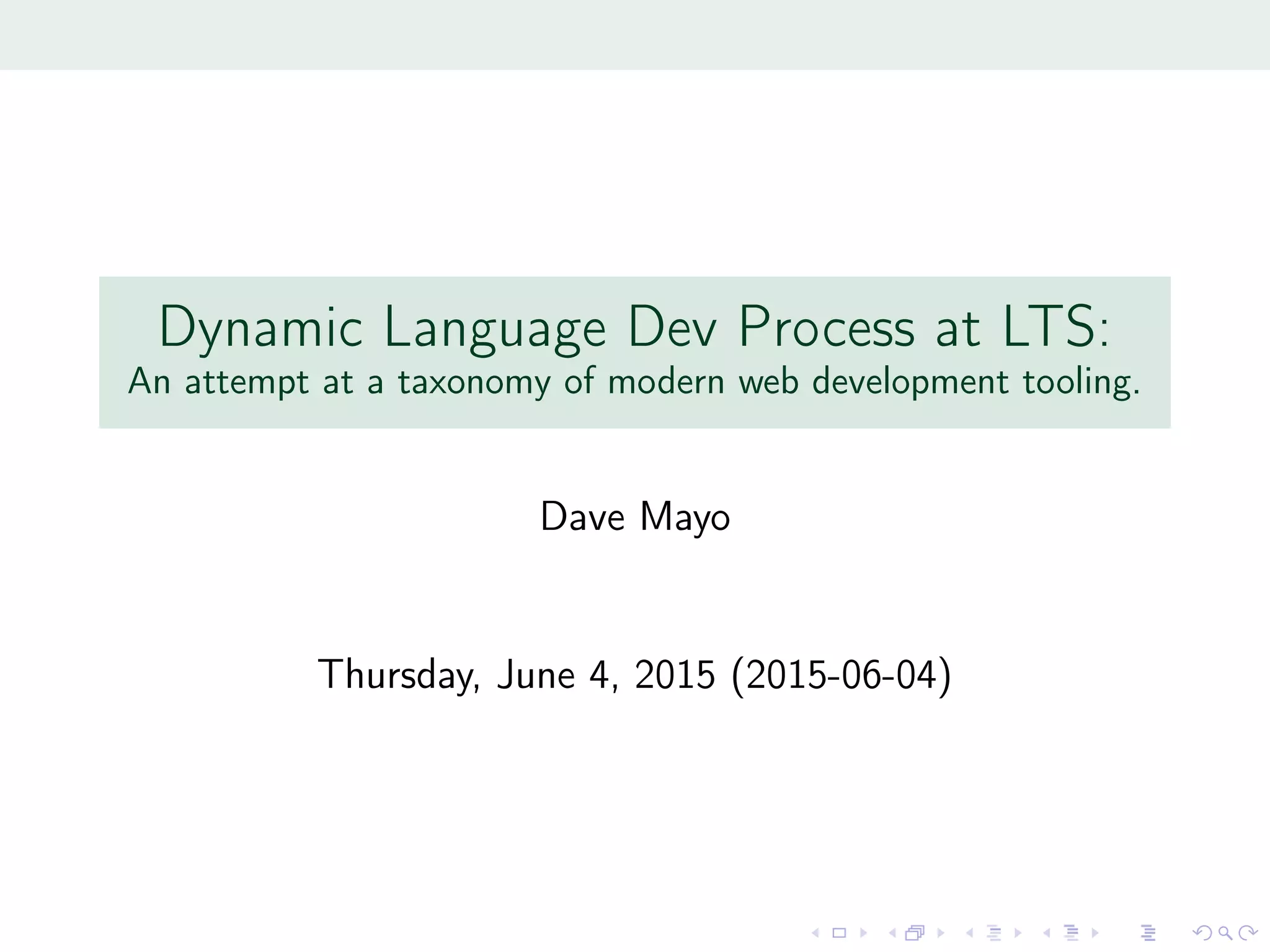 Dynamic Language Dev Process at LTS:
An attempt at a taxonomy of modern web development tooling.

Dave Mayo

Thursday, June 4, 2015 (2015-06-04)